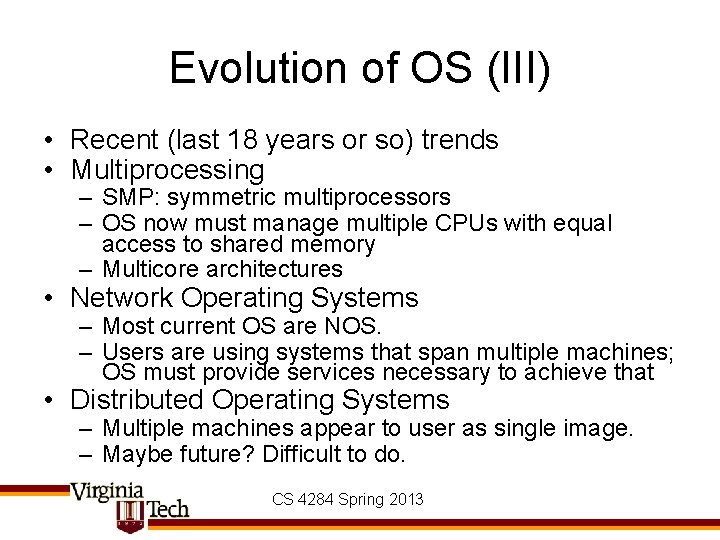 Evolution of OS (III)

• Recent (last 18 years or so) trends
• Multiprocessing
– SMP: symmetric multiprocessors
– OS now must manage multiple CPUs with equal access to shared memory
– Multicore architectures
• Network Operating Systems
– Most current OS are NOS.
– Users are using systems that span multiple machines; OS must provide services necessary to achieve that
• Distributed Operating Systems
– Multiple machines appear to user as single image.
– Maybe future? Difficult to do.

Virginia Tech

CS 4284 Spring 2013